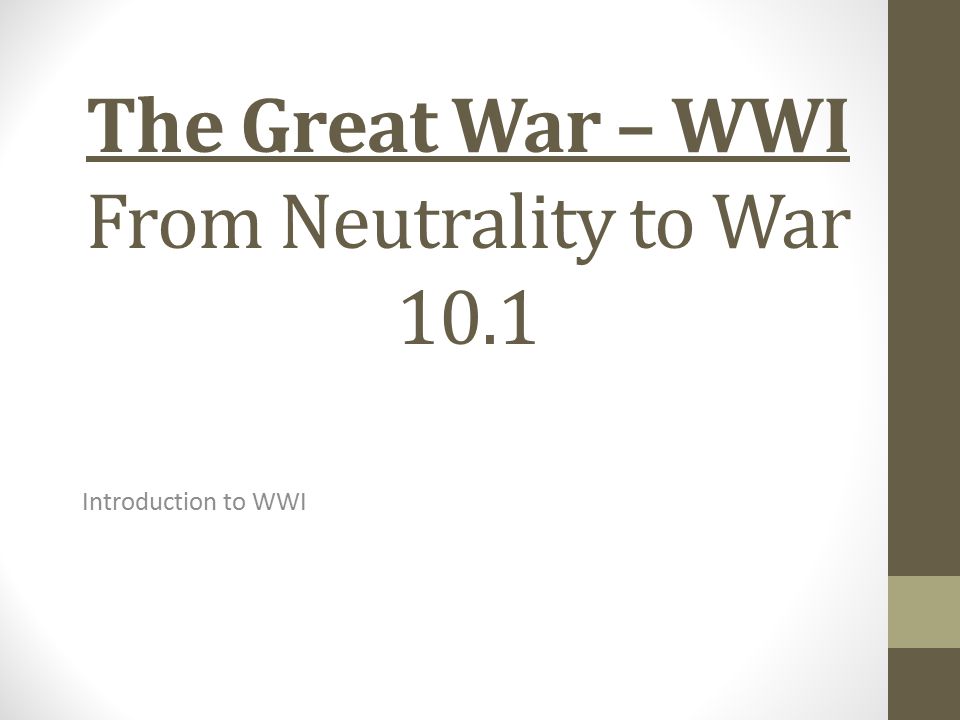 The Great War – WWI
From Neutrality to War
10.1

Introduction to WWI